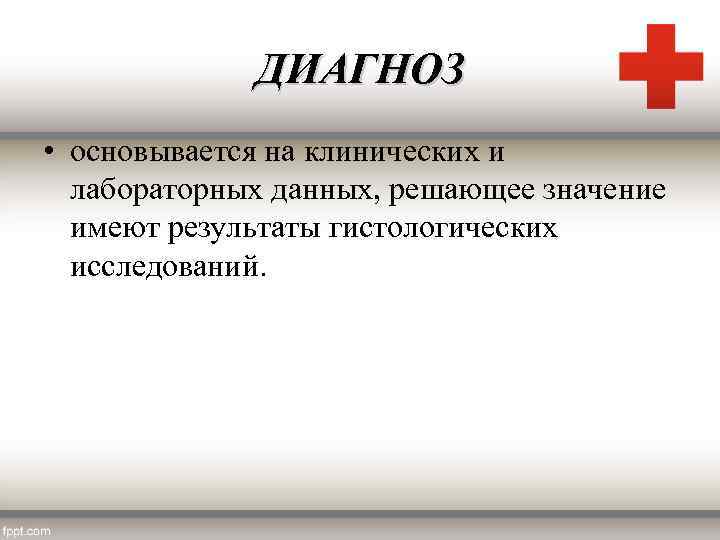 ДИАГНОЗ

• основывается на клинических и лабораторных данных, решающее значение имеют результаты гистологических исследований.

fppt.com